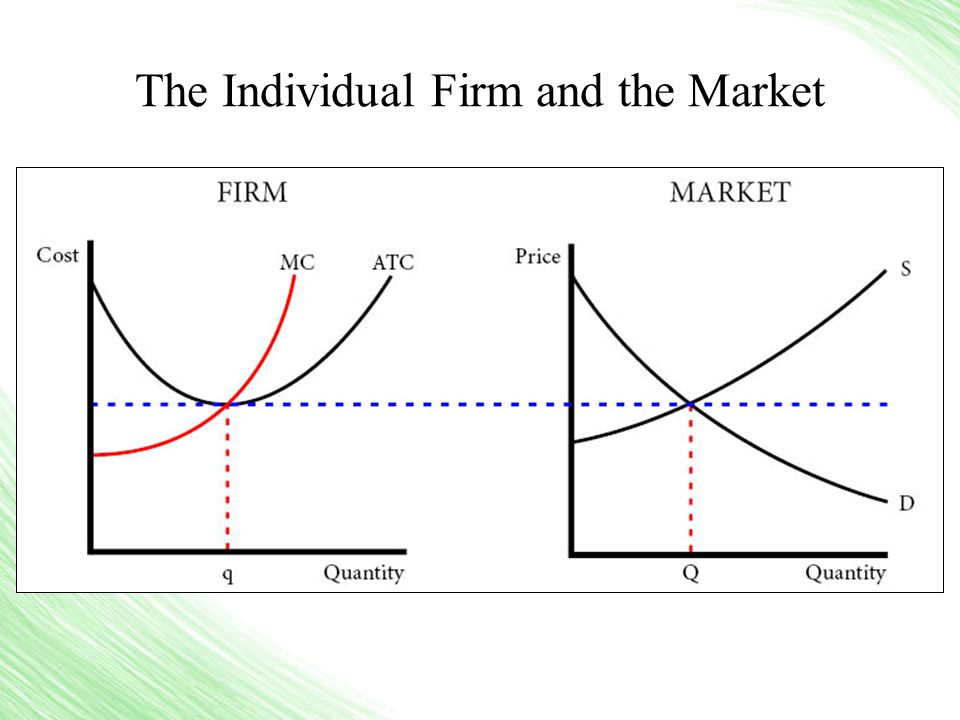 The Individual Firm and the Market

FIRM

Cost

MC

ATC

q

Quantity

MARKET

Price

S

D

Q

Quantity